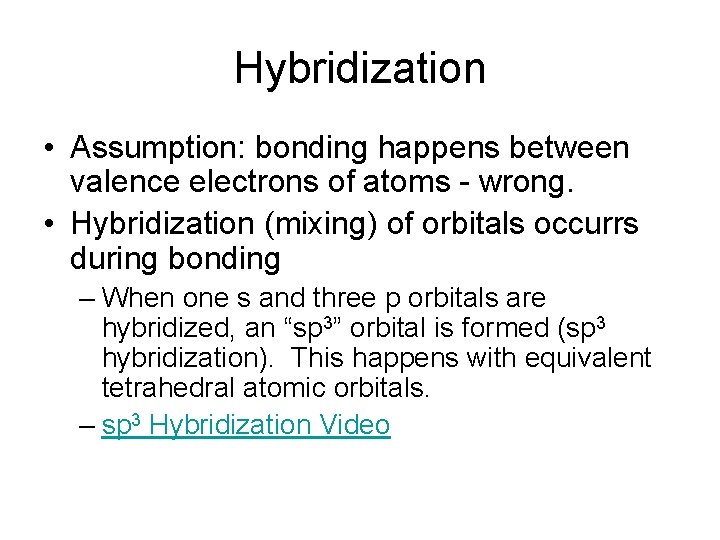 Hybridization

• Assumption: bonding happens between valence electrons of atoms - wrong.

• Hybridization (mixing) of orbitals occurrs during bonding

– When one s and three p orbitals are hybridized, an “$sp^3$” orbital is formed ($sp^3$ hybridization). This happens with equivalent tetrahedral atomic orbitals.

– $sp^3$ Hybridization Video